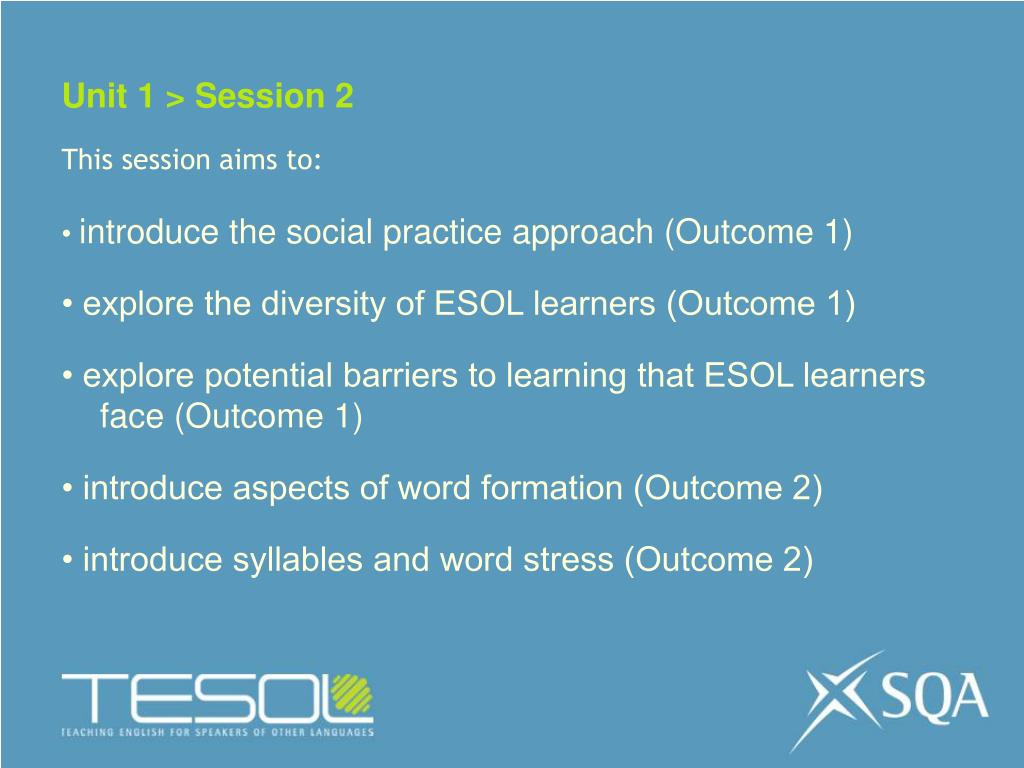 Unit 1 > Session 2

This session aims to:

• introduce the social practice approach (Outcome 1)

• explore the diversity of ESOL learners (Outcome 1)

• explore potential barriers to learning that ESOL learners face (Outcome 1)

• introduce aspects of word formation (Outcome 2)

• introduce syllables and word stress (Outcome 2)

TESOL
TEACHING ENGLISH FOR SPEAKERS OF OTHER LANGUAGES

SQA